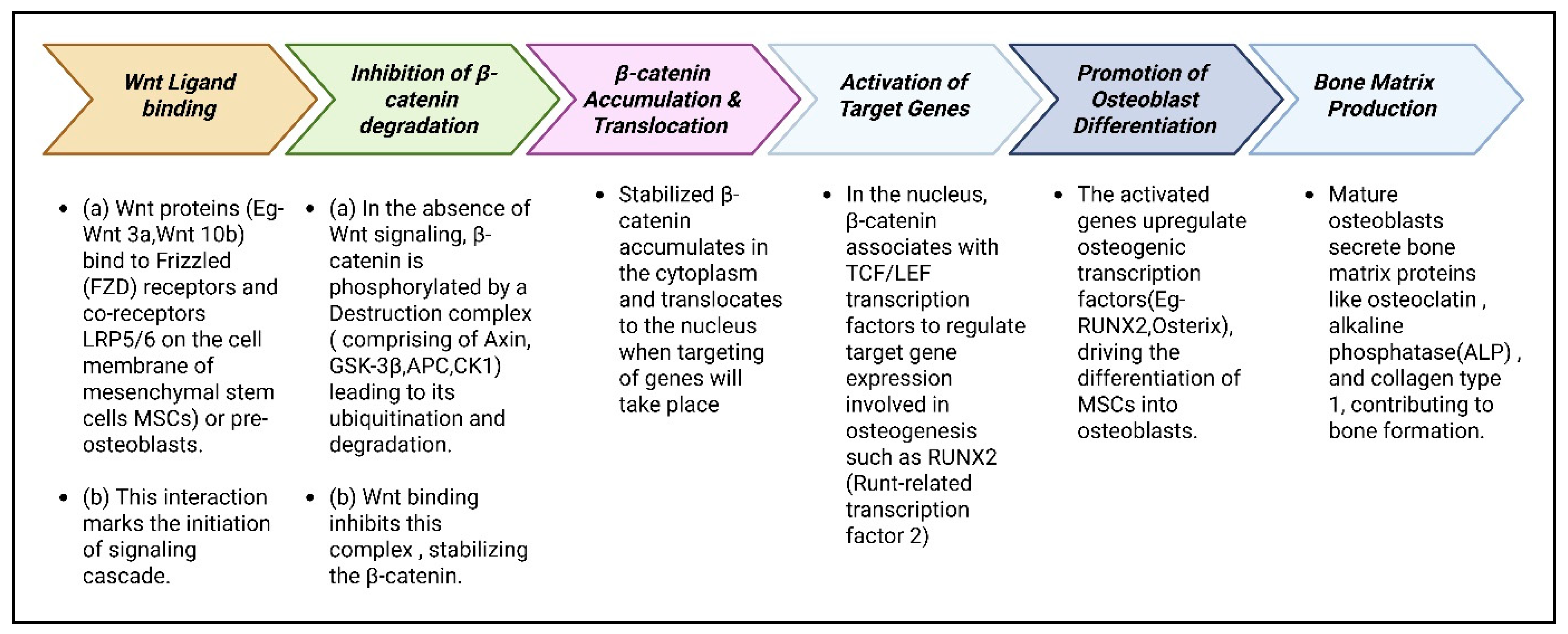 Wnt Ligand binding

Inhibition of β-catenin degradation

β-catenin Accumulation & Translocation

Activation of Target Genes

Promotion of Osteoblast Differentiation

Bone Matrix Production

• (a) Wnt proteins (Eg-Wnt 3a,Wnt 10b) bind to Frizzled (FZD) receptors and co-receptors LRP5/6 on the cell membrane of mesenchymal stem cells MSCs) or pre-osteoblasts.

• (b) This interaction marks the initiation of signaling cascade.

• (a) In the absence of Wnt signaling, β-catenin is phosphorylated by a Destruction complex ( comprising of Axin, GSK-3β,APC,CK1) leading to its ubiquitination and degradation.

• (b) Wnt binding inhibits this complex , stabilizing the β-catenin.

• Stabilized β-catenin accumulates in the cytoplasm and translocates to the nucleus when targeting of genes will take place

• In the nucleus, β-catenin associates with TCF/LEF transcription factors to regulate target gene expression involved in osteogenesis such as RUNX2 (Runt-related transcription factor 2)

• The activated genes upregulate osteogenic transcription factors(Eg-RUNX2,Osterix), driving the differentiation of MSCs into osteoblasts.

• Mature osteoblasts secrete bone matrix proteins like osteoclatin , alkaline phosphatase(ALP) , and collagen type 1, contributing to bone formation.